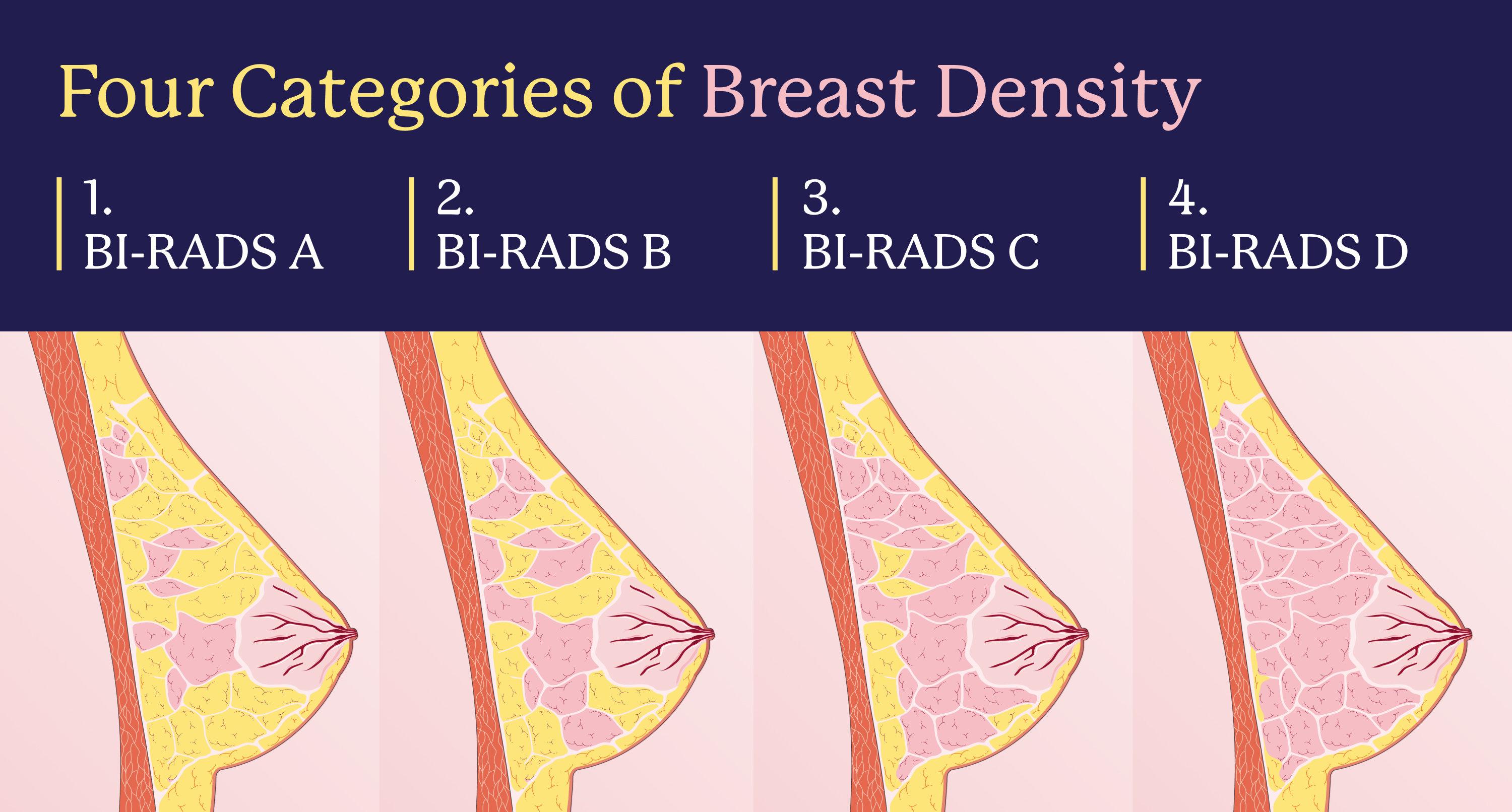 Four Categories of Breast Density

1.
BI-RADS A

2.
BI-RADS B

3.
BI-RADS C

4.
BI-RADS D